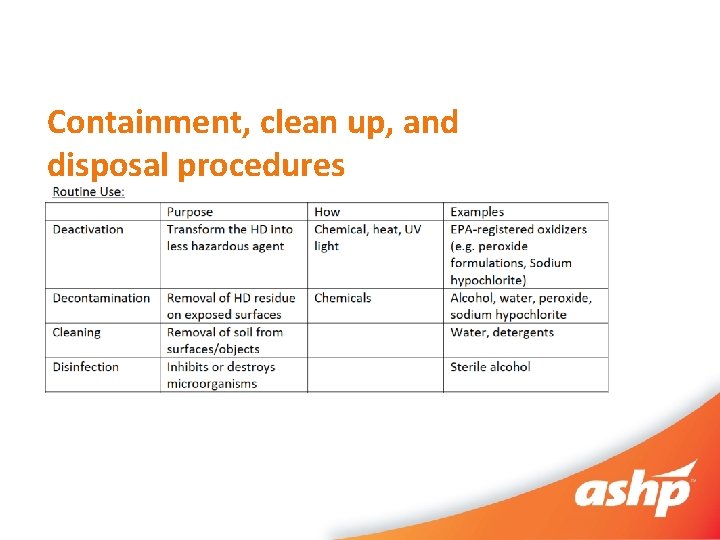 Containment, clean up, and disposal procedures

Routine Use:

| | Purpose | How | Examples |
|---|---|---|---|
| Deactivation | Transform the HD into less hazardous agent | Chemical, heat, UV light | EPA-registered oxidizers (e.g. peroxide formulations, Sodium hypochlorite) |
| Decontamination | Removal of HD residue on exposed surfaces | Chemicals | Alcohol, water, peroxide, sodium hypochlorite |
| Cleaning | Removal of soil from surfaces/objects | | Water, detergents |
| Disinfection | Inhibits or destroys microorganisms | | Sterile alcohol |

ashp